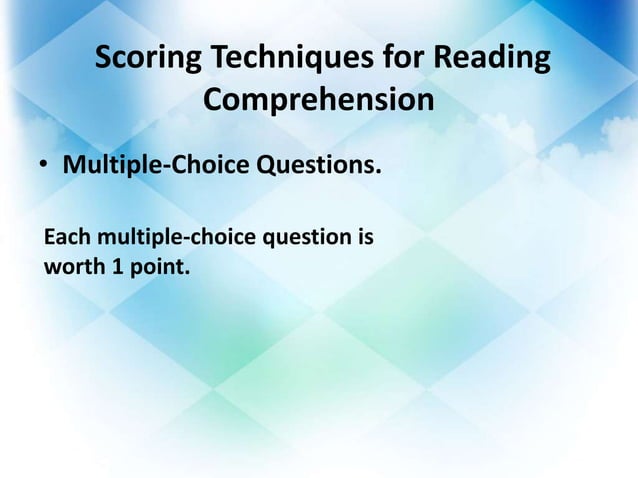 Scoring Techniques for Reading Comprehension

• Multiple-Choice Questions.

Each multiple-choice question is worth 1 point.